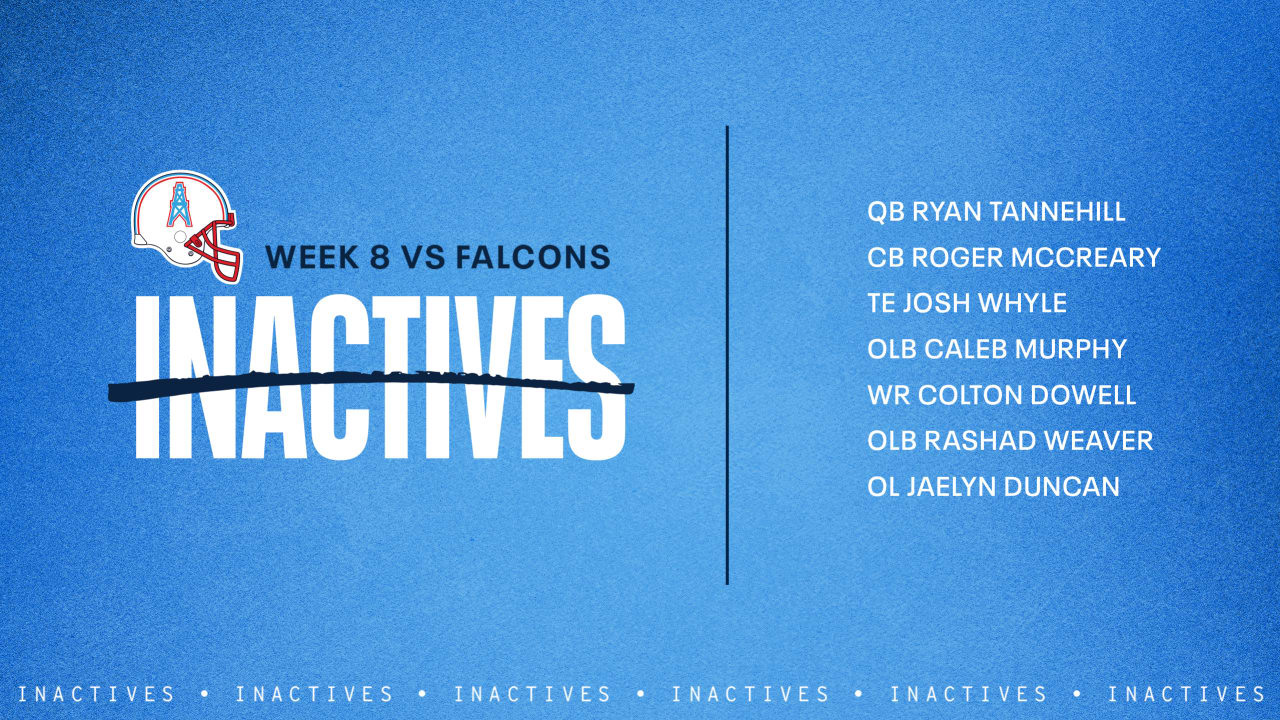 WEEK 8 VS FALCONS

INACTIVES

QB RYAN TANNEHILL
CB ROGER MCCREARY
TE JOSH WHYLE
OLB CALEB MURPHY
WR COLTON DOWELL
OLB RASHAD WEAVER
OL JAELYN DUNCAN

INACTIVES • INACTIVES • INACTIVES • INACTIVES • INACTIVES • INACTIVES